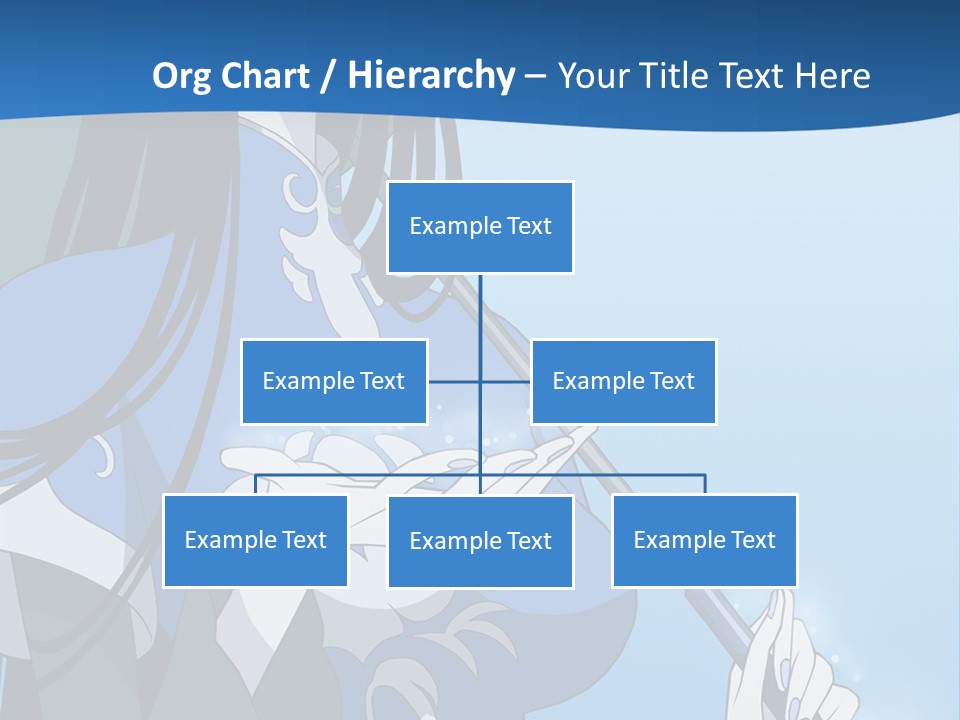 Org Chart / Hierarchy – Your Title Text Here

Example Text

Example Text

Example Text

Example Text

Example Text

Example Text